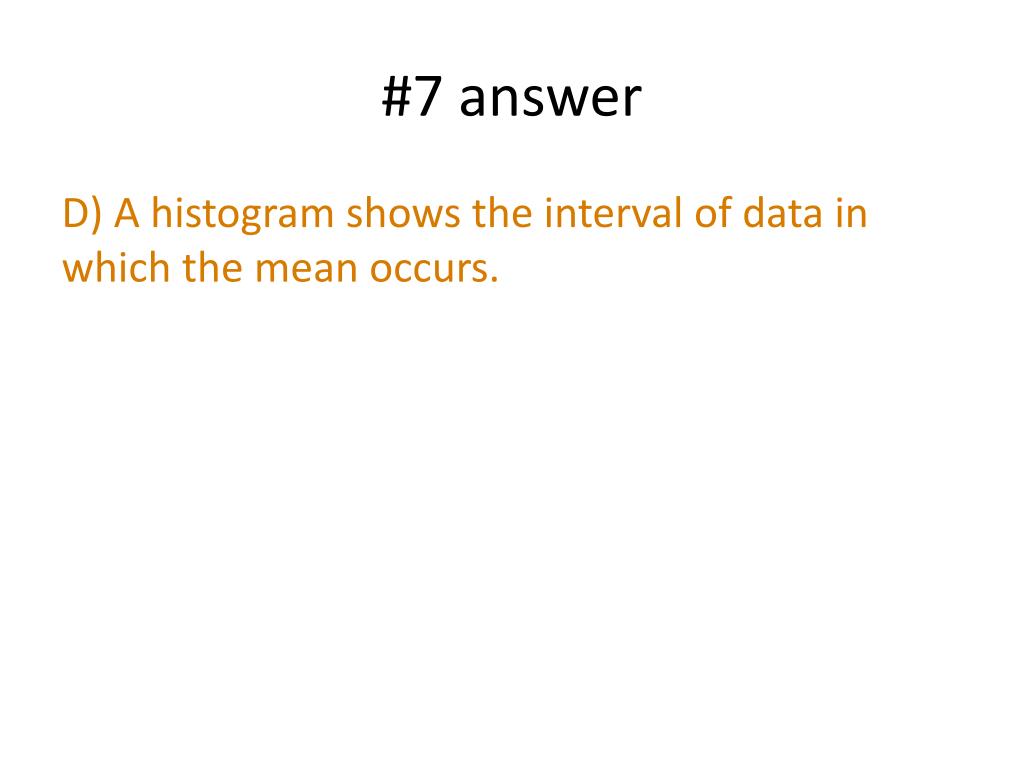 #7 answer

D) A histogram shows the interval of data in which the mean occurs.